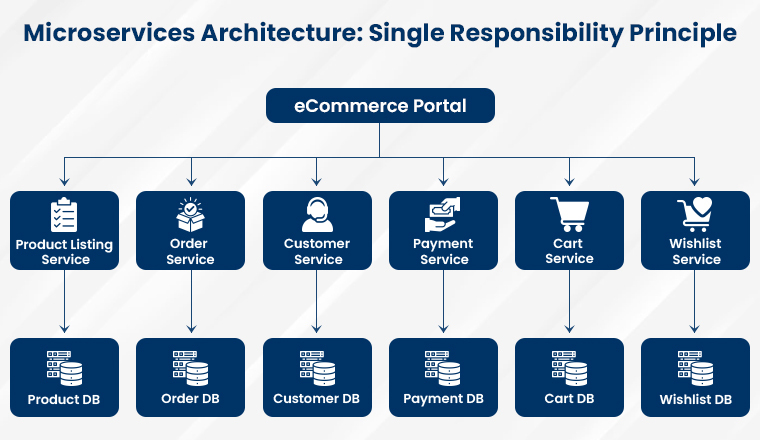 Microservices Architecture: Single Responsibility Principle

eCommerce Portal

Product Listing Service

Order Service

Customer Service

Payment Service

Cart Service

Wishlist Service

Product DB

Order DB

Customer DB

Payment DB

Cart DB

Wishlist DB